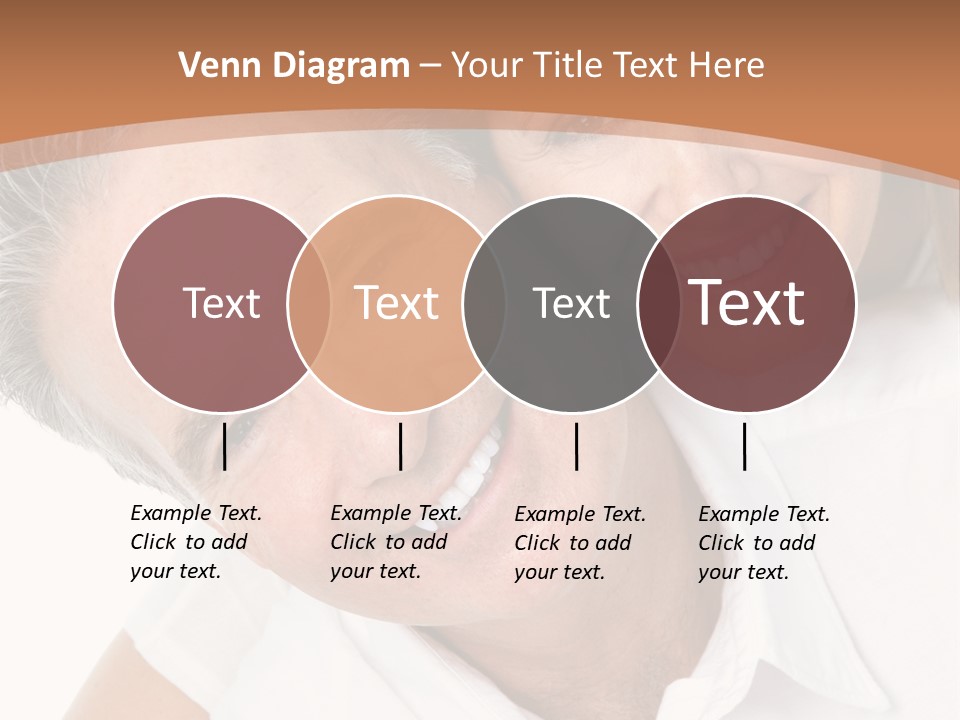 Venn Diagram – Your Title Text Here

Text

Text

Text

Text

Example Text. Click to add your text.

Example Text. Click to add your text.

Example Text. Click to add your text.

Example Text. Click to add your text.